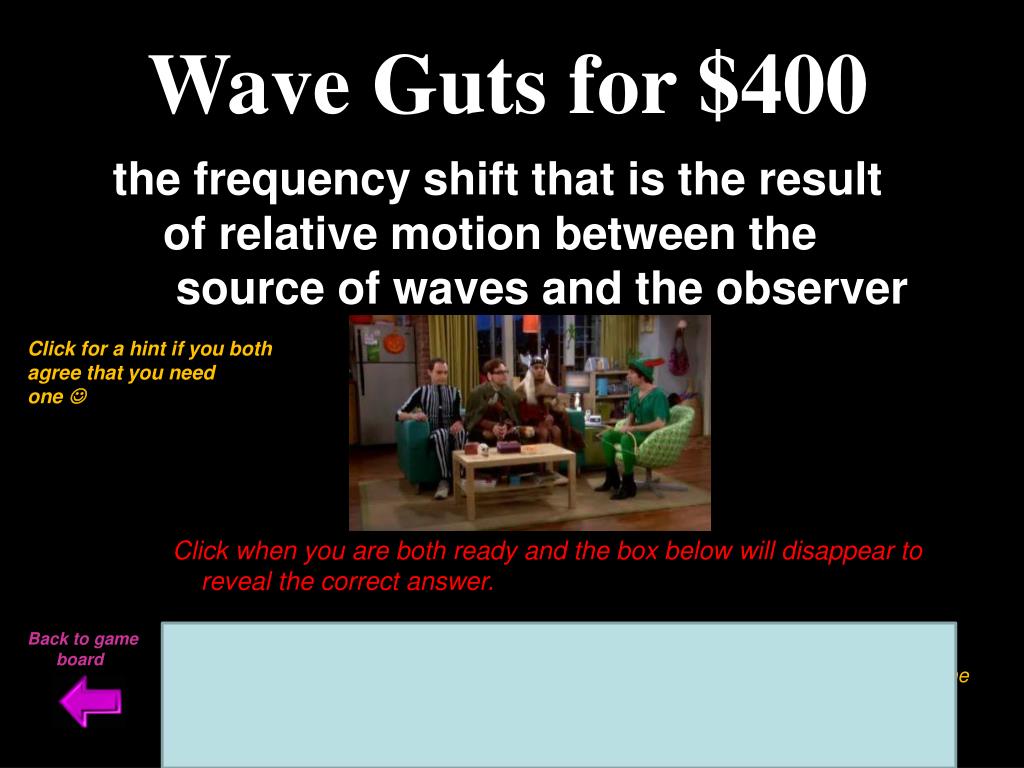 Wave Guts for $400

the frequency shift that is the result of relative motion between the source of waves and the observer

Click for a hint if you both agree that you need one ☺

Click when you are both ready and the box below will disappear to reveal the correct answer.

Back to game board

e